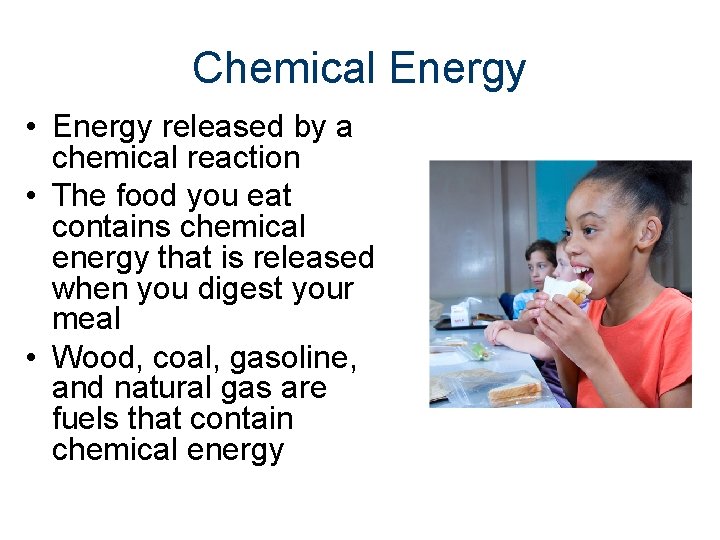 Chemical Energy

• Energy released by a chemical reaction
• The food you eat contains chemical energy that is released when you digest your meal
• Wood, coal, gasoline, and natural gas are fuels that contain chemical energy